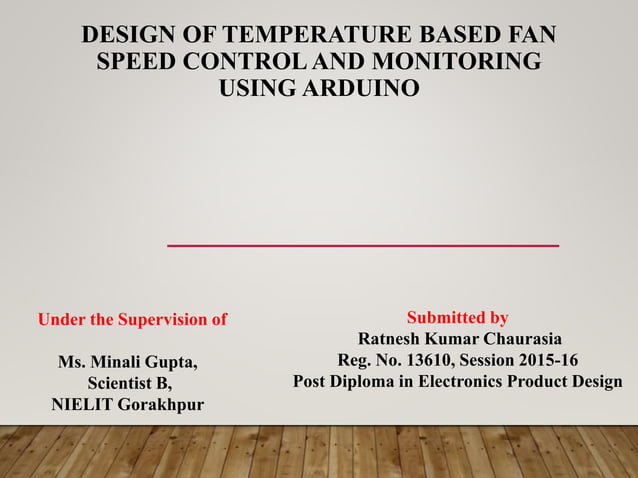 DESIGN OF TEMPERATURE BASED FAN SPEED CONTROL AND MONITORING USING ARDUINO

Under the Supervision of

Ms. Minali Gupta,
Scientist B,
NIELIT Gorakhpur

Submitted by
Ratnesh Kumar Chaurasia
Reg. No. 13610, Session 2015-16
Post Diploma in Electronics Product Design